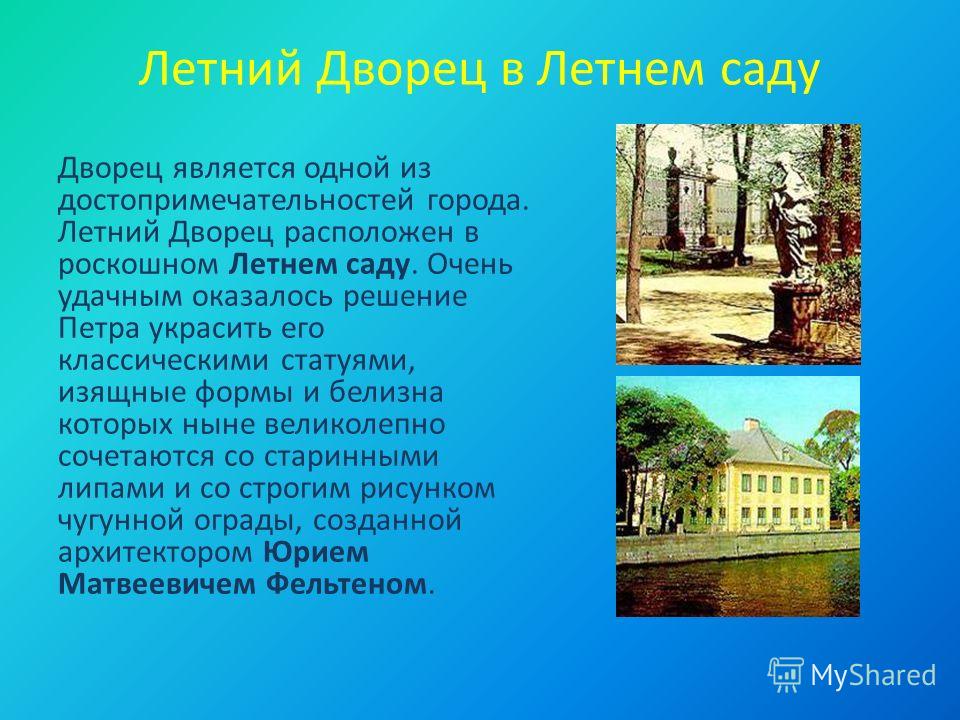 Летний Дворец в Летнем саду

Дворец является одной из достопримечательностей города. Летний Дворец расположен в роскошном Летнем саду. Очень удачным оказалось решение Петра украсить его классическими статуями, изящные формы и белизна которых ныне великолепно сочетаются со старинными липами и со строгим рисунком чугунной ограды, созданной архитектором Юрием Матвеевичем Фельтеном.

MyShared